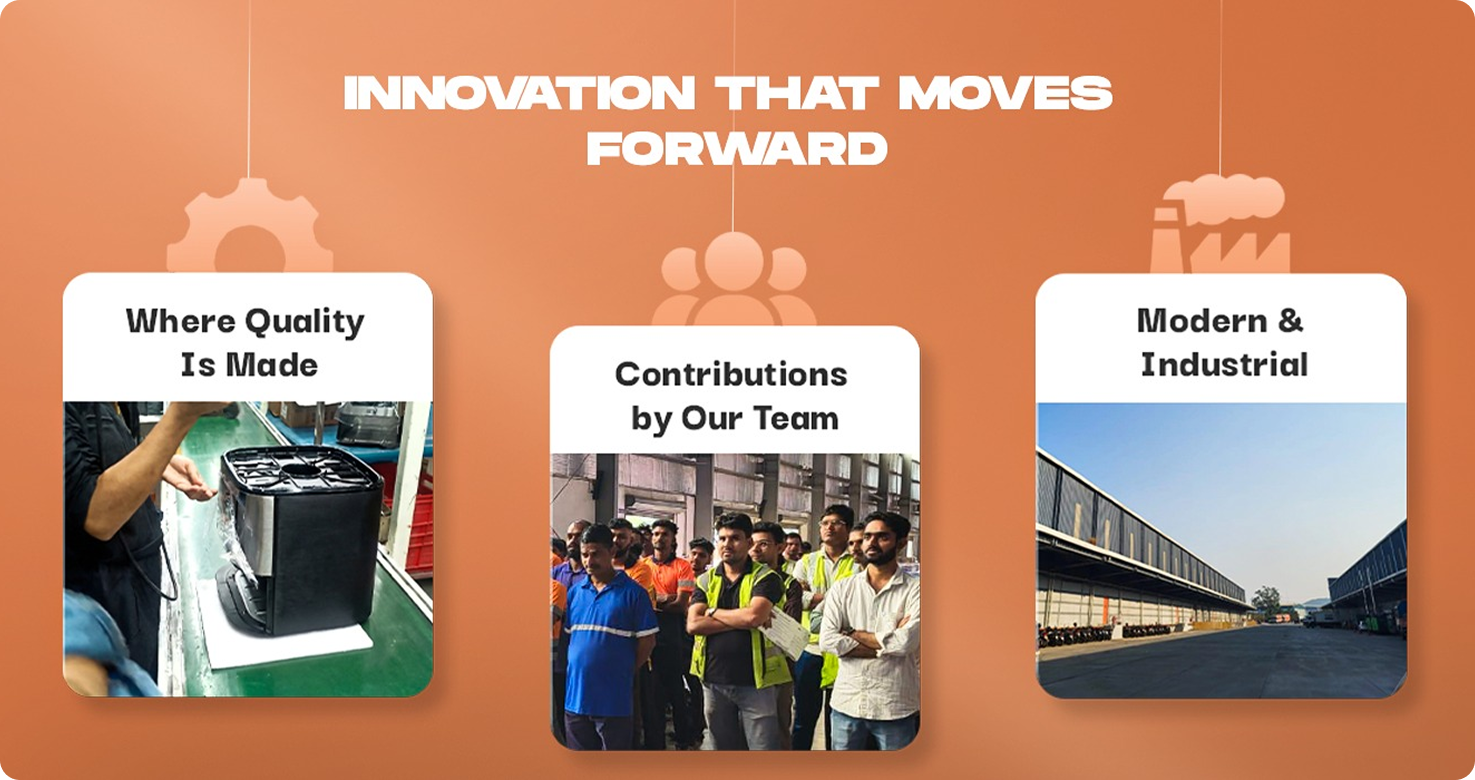 INNOVATION THAT MOVES FORWARD

Where Quality Is Made

Contributions by Our Team

Modern & Industrial